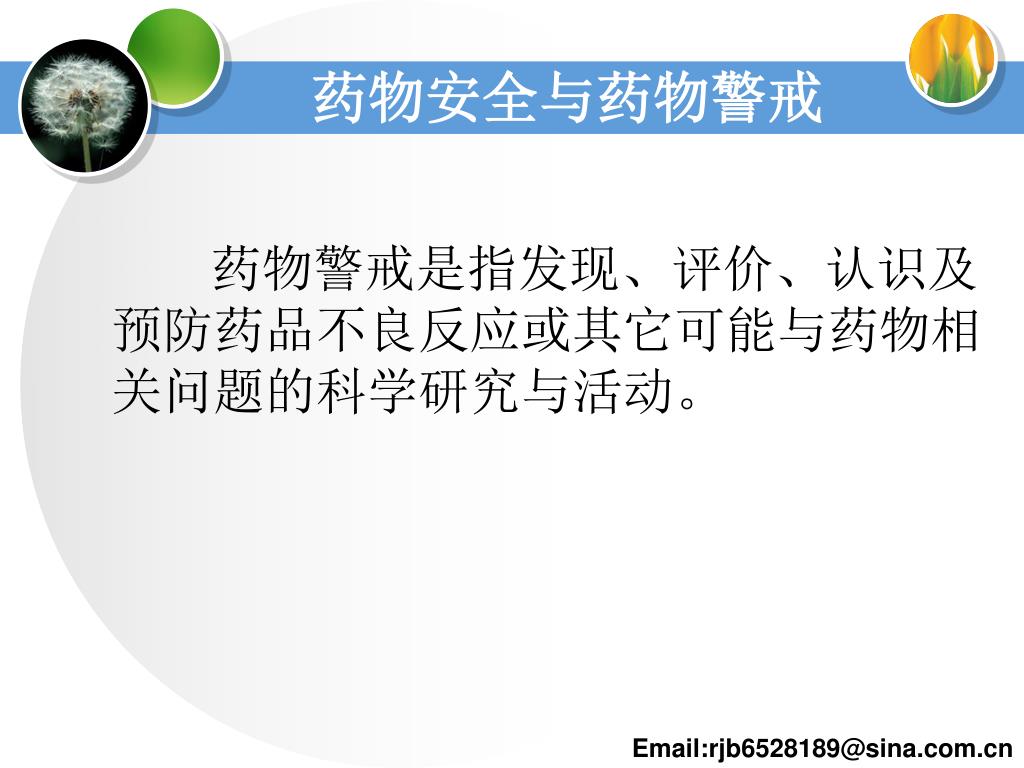 药物安全与药物警戒

药物警戒是指发现、评价、认识及预防药品不良反应或其它可能与药物相关问题的科学研究与活动。

Email:rjb6528189@sina.com.cn